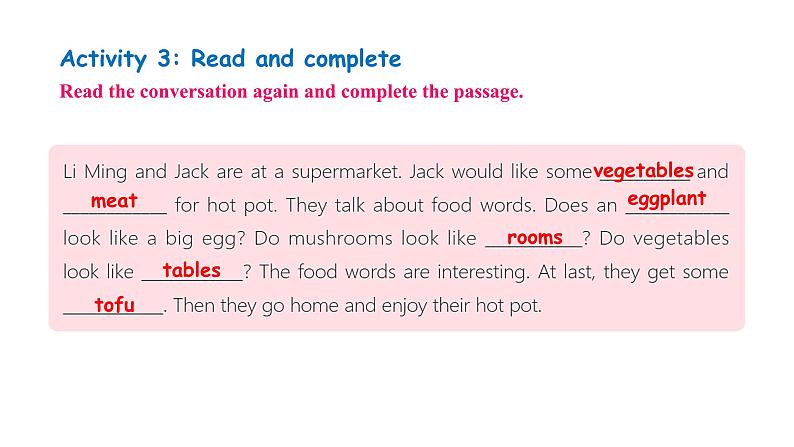 Activity 3: Read and complete

Read the conversation again and complete the passage.

Li Ming and Jack are at a supermarket. Jack would like some vegetables and meat for hot pot. They talk about food words. Does an eggplant look like a big egg? Do mushrooms look like rooms? Do vegetables look like tables? The food words are interesting. At last, they get some tofu. Then they go home and enjoy their hot pot.